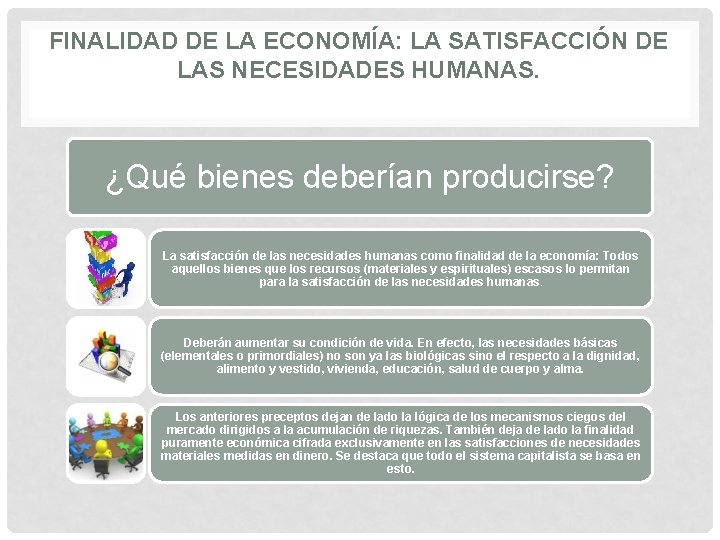 FINALIDAD DE LA ECONOMÍA: LA SATISFACCIÓN DE LAS NECESIDADES HUMANAS.

¿Qué bienes deberían producirse?

La satisfacción de las necesidades humanas como finalidad de la economía: Todos aquellos bienes que los recursos (materiales y espirituales) escasos lo permitan para la satisfacción de las necesidades humanas.

Deberán aumentar su condición de vida. En efecto, las necesidades básicas (elementales o primordiales) no son ya las biológicas sino el respecto a la dignidad, alimento y vestido, vivienda, educación, salud de cuerpo y alma.

Los anteriores preceptos dejan de lado la lógica de los mecanismos ciegos del mercado dirigidos a la acumulación de riquezas. También deja de lado la finalidad puramente económica cifrada exclusivamente en las satisfacciones de necesidades materiales medidas en dinero. Se destaca que todo el sistema capitalista se basa en esto.